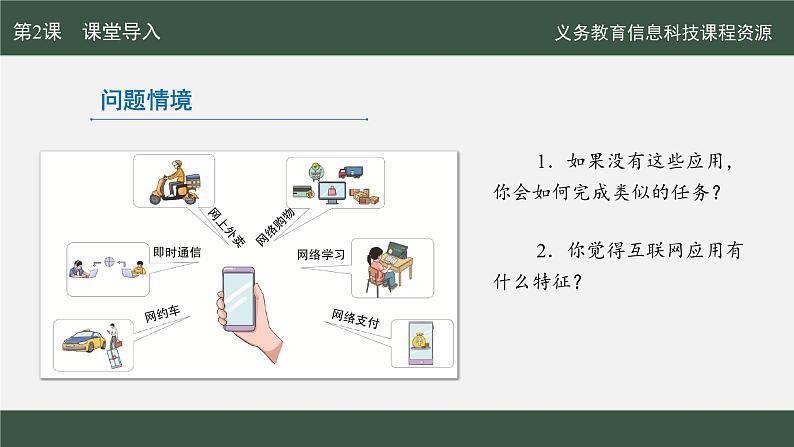 第2课 课堂导入

义务教育信息科技课程资源

问题情境

网上外卖

网络购物

即时通信

网络学习

网约车

网络支付

1. 如果没有这些应用，你会如何完成类似的任务？

2. 你觉得互联网应用有什么特征？